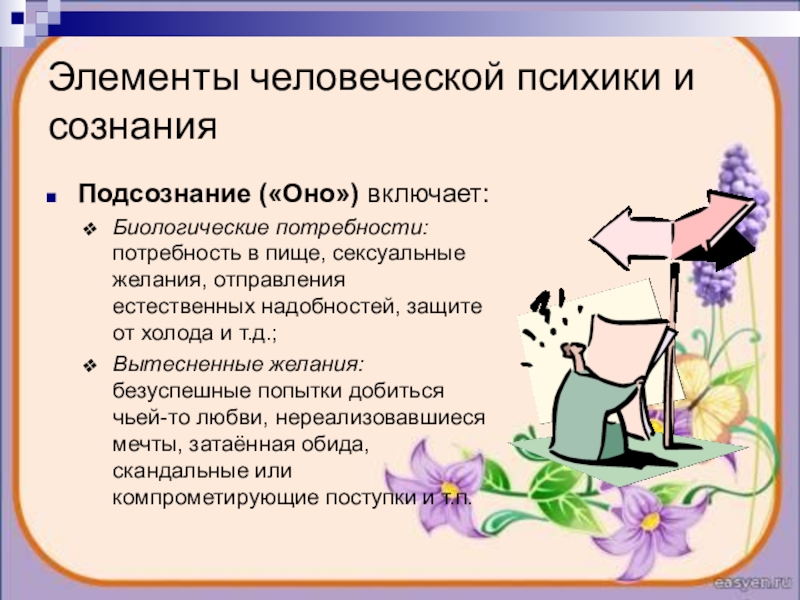 Элементы человеческой психики и сознания

Подсознание («Оно») включает:

Биологические потребности: потребность в пище, сексуальные желания, отправления естественных надобностей, защите от холода и т.д.;

Вытесненные желания: безуспешные попытки добиться чьей-то любви, нереализовавшиеся мечты, затаённая обида, скандальные или компрометирующие поступки и т.п.

easyen.ru